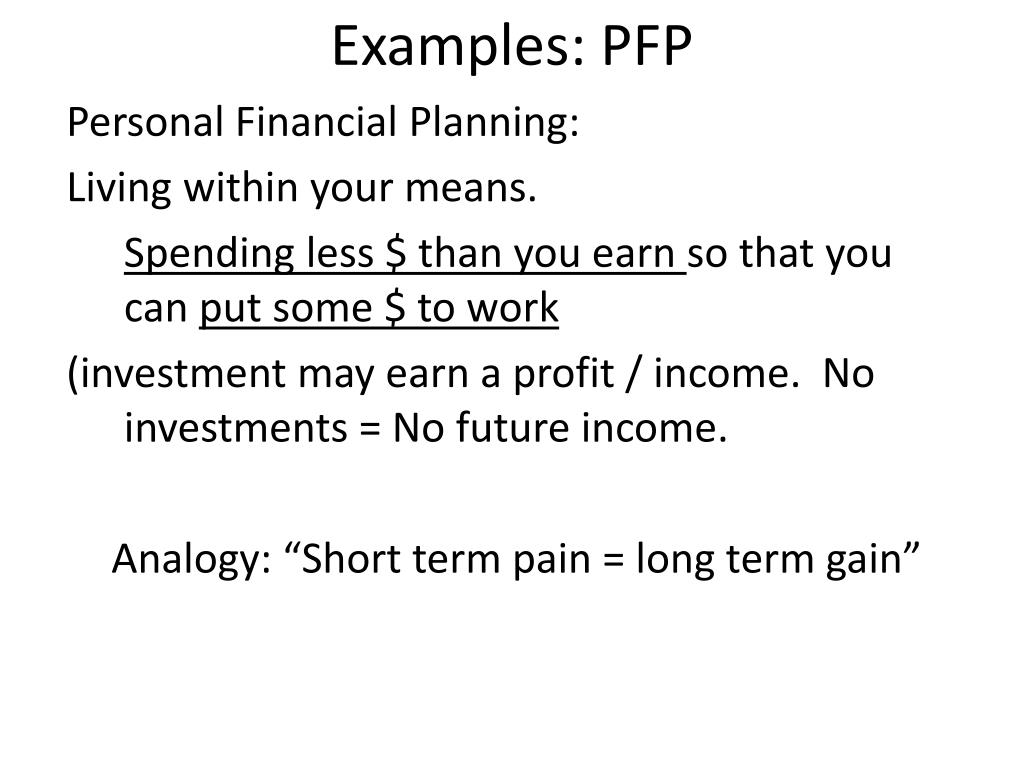 Examples: PFP

Personal Financial Planning:

Living within your means.

Spending less \$ than you earn so that you can put some \$ to work

(investment may earn a profit / income. No investments = No future income.

Analogy: “Short term pain = long term gain”